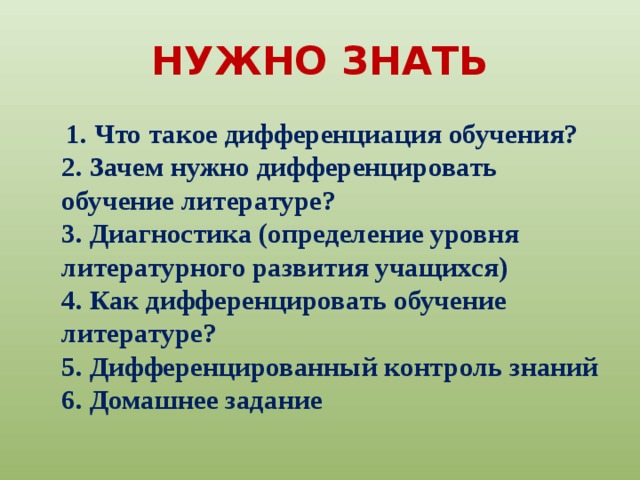 НУЖНО ЗНАТЬ

1. Что такое дифференциация обучения?
2. Зачем нужно дифференцировать обучение литературе?
3. Диагностика (определение уровня литературного развития учащихся)
4. Как дифференцировать обучение литературе?
5. Дифференцированный контроль знаний
6. Домашнее задание